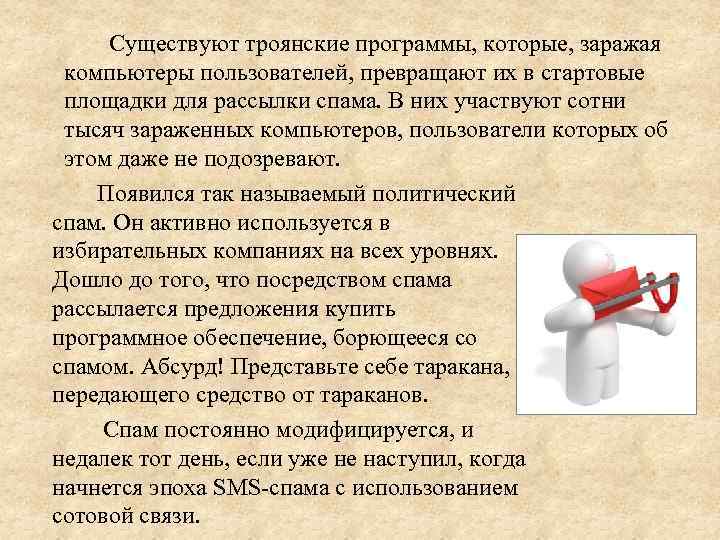 Существуют троянские программы, которые, заражая компьютеры пользователей, превращают их в стартовые площадки для рассылки спама. В них участвуют сотни тысяч зараженных компьютеров, пользователи которых об этом даже не подозревают.

Появился так называемый политический спам. Он активно используется в избирательных компаниях на всех уровнях. Дошло до того, что посредством спама рассылается предложения купить программное обеспечение, борющееся со спамом. Абсурд! Представьте себе таракана, передающего средство от тараканов.

Спам постоянно модифицируется, и недалек тот день, если уже не наступил, когда начнется эпоха SMS-спама с использованием сотовой связи.